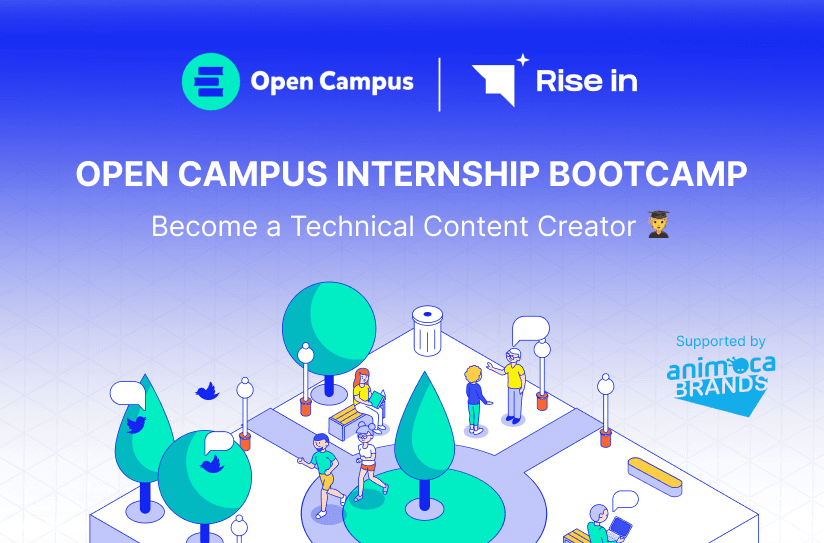 Open Campus

Rise in

OPEN CAMPUS INTERNSHIP BOOTCAMP

Become a Technical Content Creator 🧑‍🎓

Supported by

animoca BRANDS